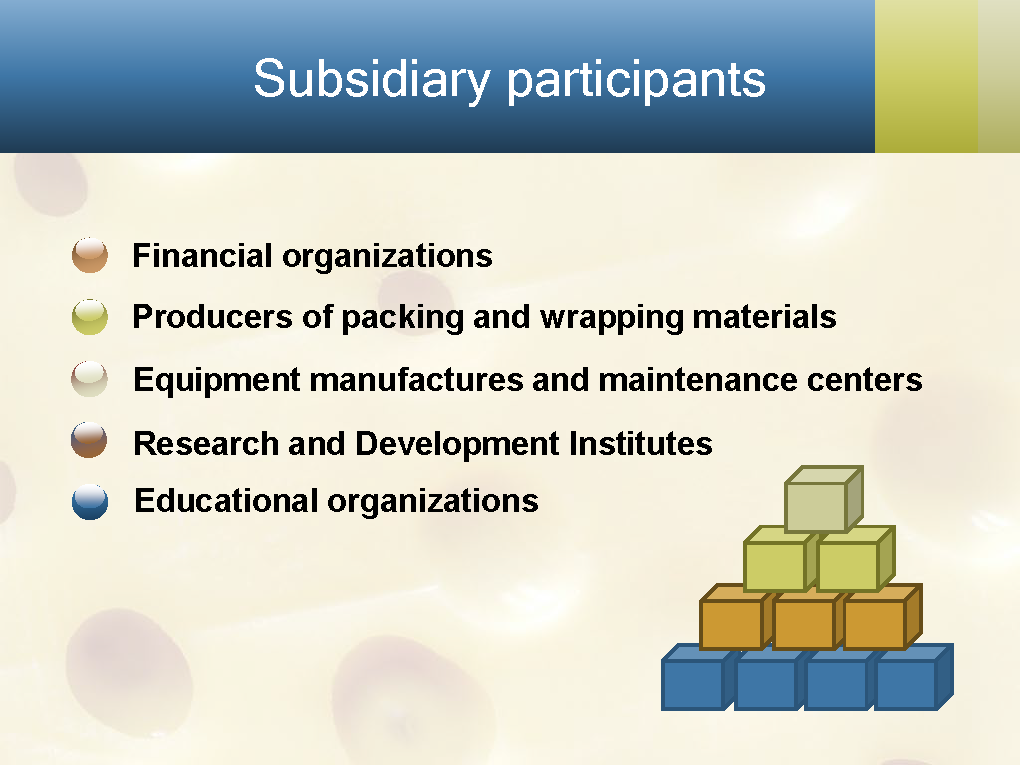 Subsidiary participants

Financial organizations

Producers of packing and wrapping materials

Equipment manufactures and maintenance centers

Research and Development Institutes

Educational organizations